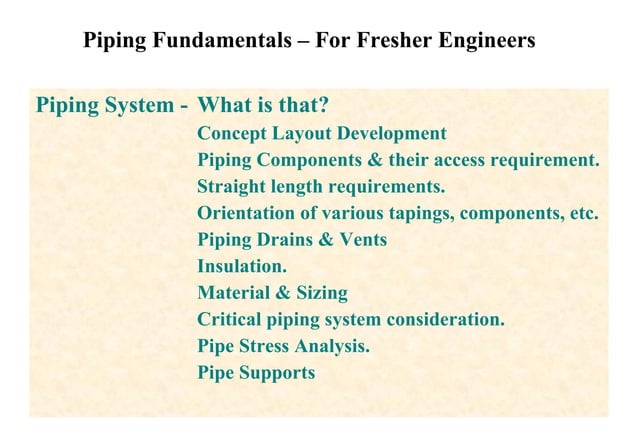 Piping Fundamentals – For Fresher Engineers

Piping System - What is that?
Concept Layout Development
Piping Components & their access requirement.
Straight length requirements.
Orientation of various tapings, components, etc.
Piping Drains & Vents
Insulation.
Material & Sizing
Critical piping system consideration.
Pipe Stress Analysis.
Pipe Supports